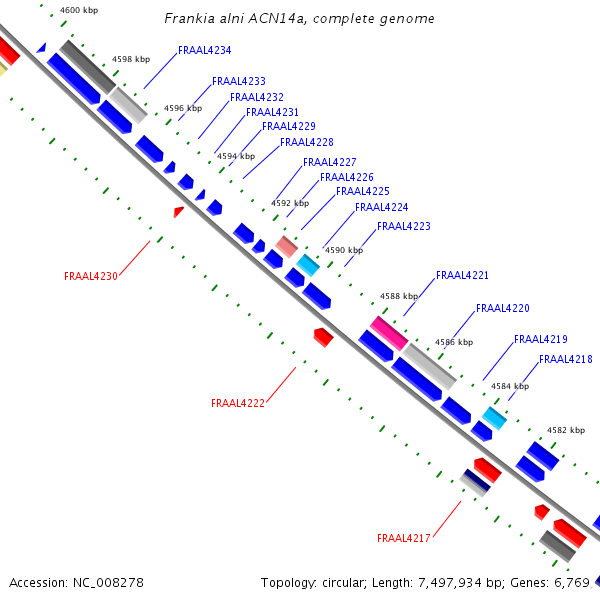 Frankia alni ACN14a, complete genome

4600 kbp
4598 kbp
FRAAL4234
FRAAL4233
FRAAL4232
4596 kbp
FRAAL4231
FRAAL4229
FRAAL4228
4594 kbp
FRAAL4227
FRAAL4226
FRAAL4225
4592 kbp
FRAAL4224
FRAAL4223
4590 kbp
FRAAL4230
FRAAL4221
4588 kbp
FRAAL4220
4586 kbp
FRAAL4219
FRAAL4218
4584 kbp
FRAAL4222
4582 kbp
FRAAL4217

Accession: NC_008278

Topology: circular; Length: 7,497,934 bp; Genes: 6,769